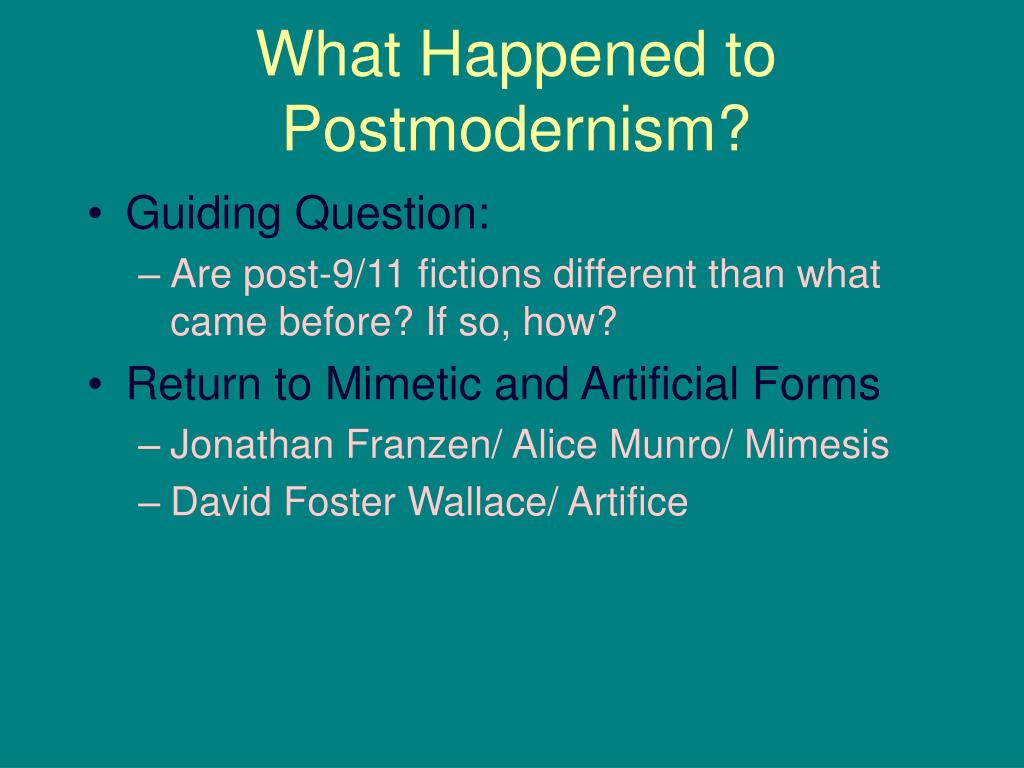 What Happened to Postmodernism?

• Guiding Question:
– Are post-9/11 fictions different than what came before? If so, how?
• Return to Mimetic and Artificial Forms
– Jonathan Franzen/ Alice Munro/ Mimesis
– David Foster Wallace/ Artifice